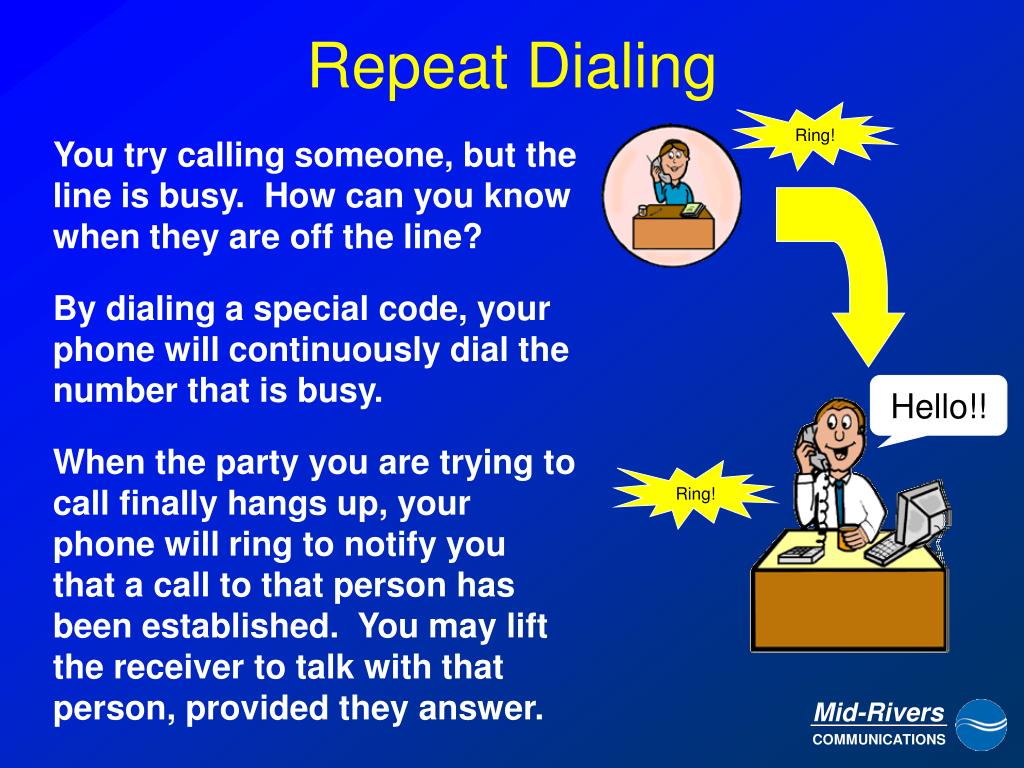 Repeat Dialing

You try calling someone, but the line is busy. How can you know when they are off the line?

By dialing a special code, your phone will continuously dial the number that is busy.

When the party you are trying to call finally hangs up, your phone will ring to notify you that a call to that person has been established. You may lift the receiver to talk with that person, provided they answer.

Ring!

Hello!!

Ring!

Mid-Rivers
COMMUNICATIONS